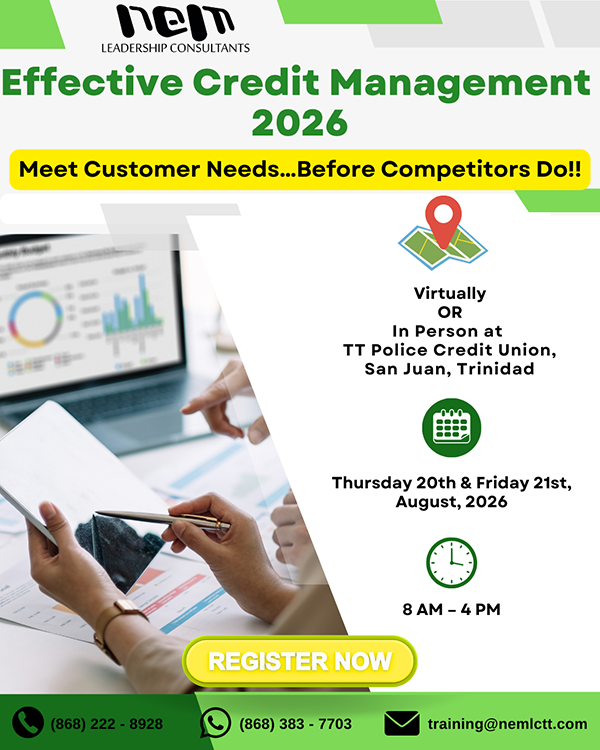 nem
LEADERSHIP CONSULTANTS

Effective Credit Management 2026

Meet Customer Needs...Before Competitors Do!!

Virtually
OR
In Person at
TT Police Credit Union,
San Juan, Trinidad

Thursday 20th & Friday 21st, August, 2026

8 AM – 4 PM

REGISTER NOW

(868) 222 - 8928
(868) 383 - 7703
training@nemlctt.com